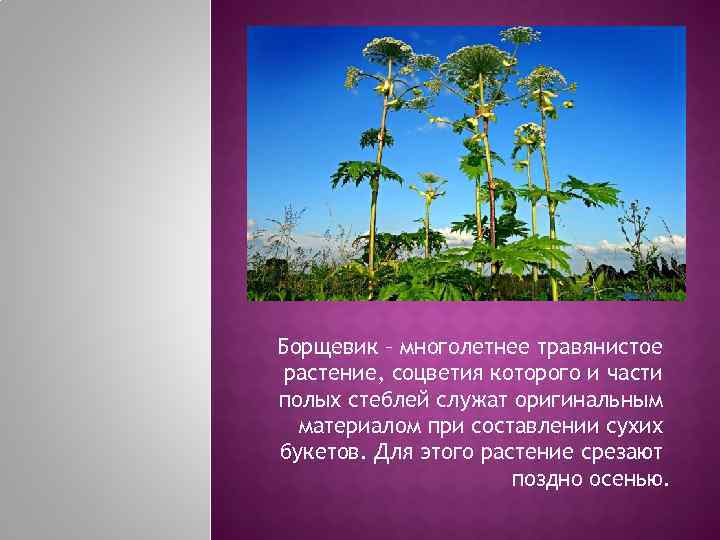 Борщевик – многолетнее травянистое растение, соцветия которого и части полых стеблей служат оригинальным материалом при составлении сухих букетов. Для этого растение срезают поздно осенью.